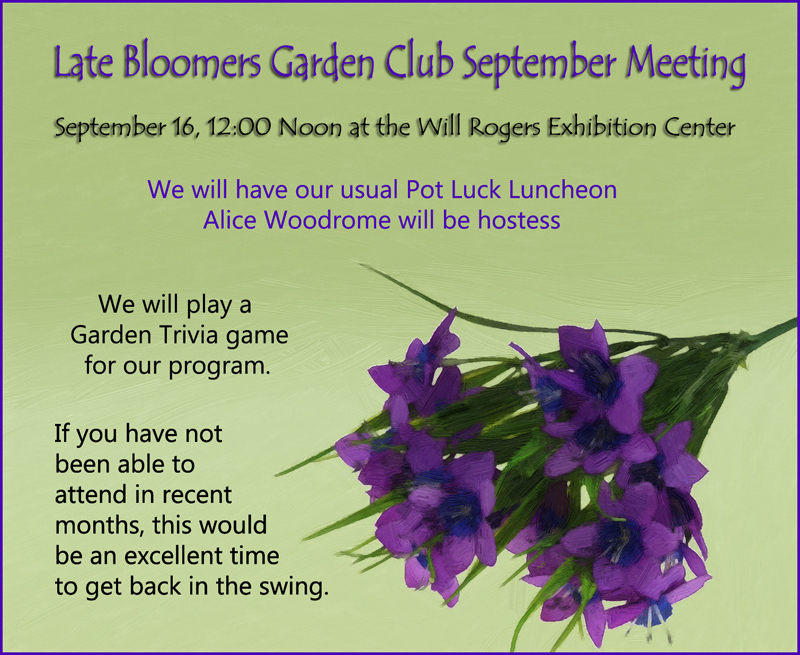 Late Bloomers Garden Club September Meeting

September 16, 12:00 Noon at the Will Rogers Exhibition Center

We will have our usual Pot Luck Luncheon
Alice Woodrome will be hostess

We will play a Garden Trivia game for our program.

If you have not been able to attend in recent months, this would be an excellent time to get back in the swing.